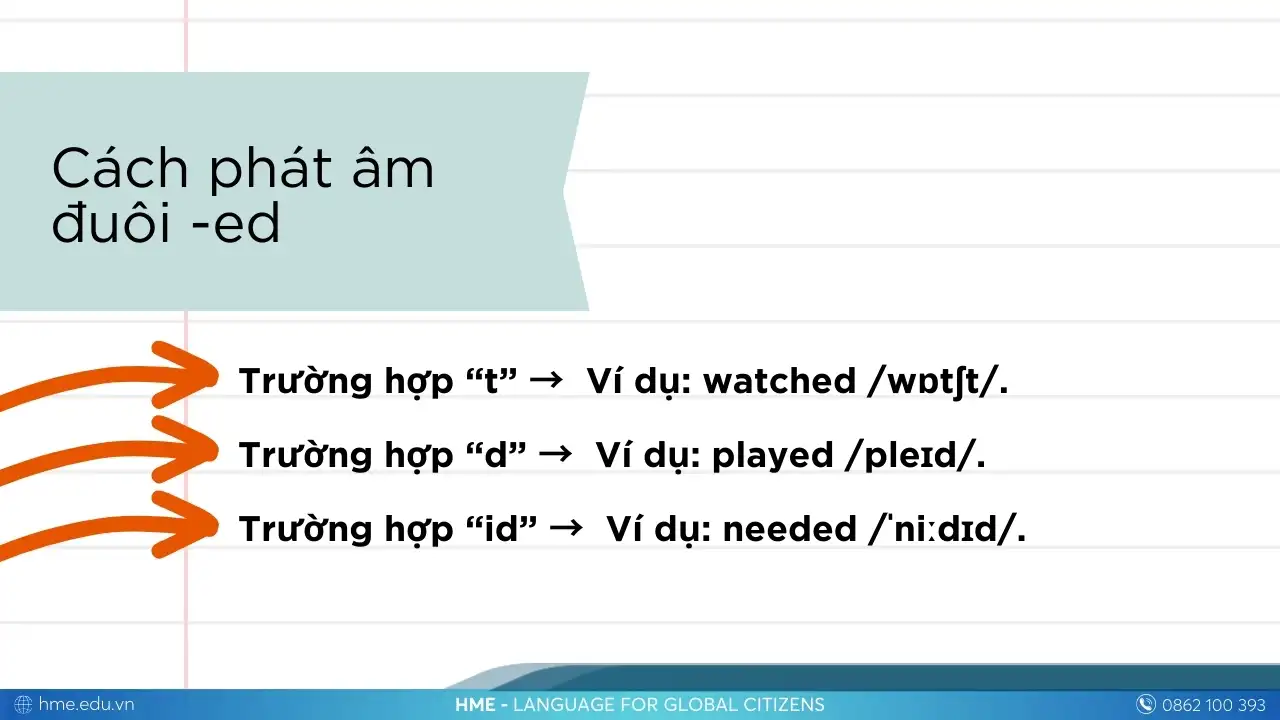 Cách phát âm đuôi -ed

Trường hợp “t” → Ví dụ: watched /wɒtʃt/.

Trường hợp “d” → Ví dụ: played /pleɪd/.

Trường hợp “id” → Ví dụ: needed /ˈniːdɪd/.

hme.edu.vn HME - LANGUAGE FOR GLOBAL CITIZENS 0862 100 393